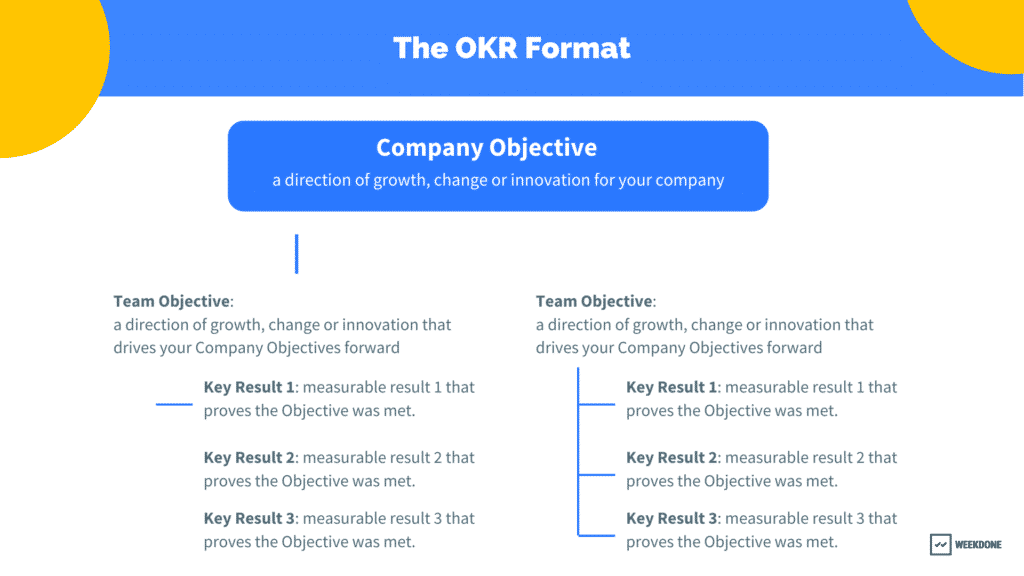 The OKR Format

Company Objective
a direction of growth, change or innovation for your company

Team Objective:
a direction of growth, change or innovation that drives your Company Objectives forward

Key Result 1: measurable result 1 that proves the Objective was met.

Key Result 2: measurable result 2 that proves the Objective was met.

Key Result 3: measurable result 3 that proves the Objective was met.

Team Objective:
a direction of growth, change or innovation that drives your Company Objectives forward

Key Result 1: measurable result 1 that proves the Objective was met.

Key Result 2: measurable result 2 that proves the Objective was met.

Key Result 3: measurable result 3 that proves the Objective was met.

WEEKDONE